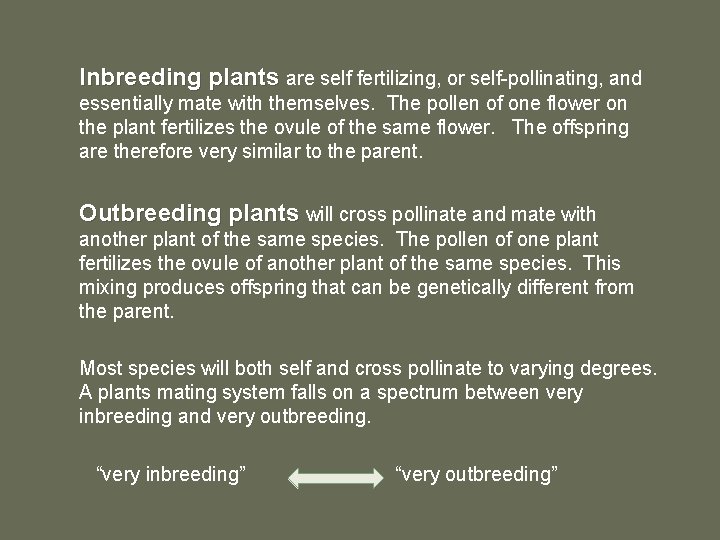 Inbreeding plants are self fertilizing, or self-pollinating, and essentially mate with themselves. The pollen of one flower on the plant fertilizes the ovule of the same flower. The offspring are therefore very similar to the parent.

Outbreeding plants will cross pollinate and mate with another plant of the same species. The pollen of one plant fertilizes the ovule of another plant of the same species. This mixing produces offspring that can be genetically different from the parent.

Most species will both self and cross pollinate to varying degrees. A plants mating system falls on a spectrum between very inbreeding and very outbreeding.

“very inbreeding” “very outbreeding”